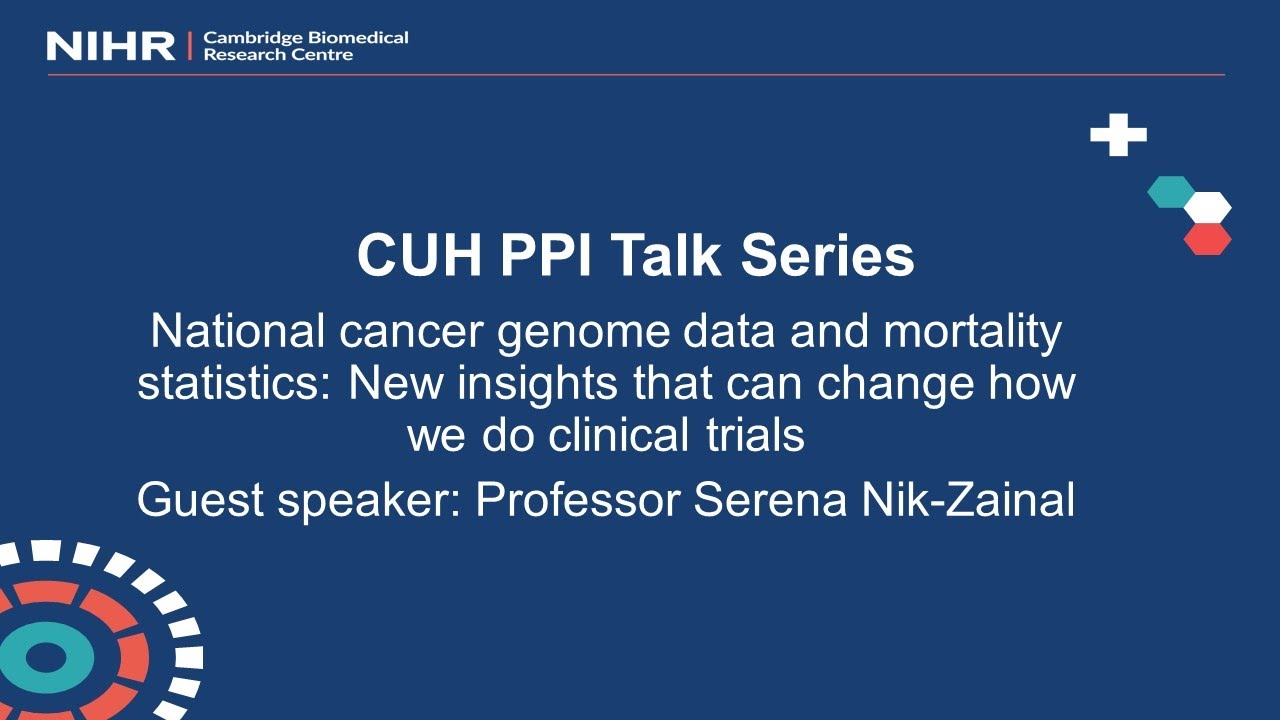 NIHR | Cambridge Biomedical Research Centre

CUH PPI Talk Series

National cancer genome data and mortality statistics: New insights that can change how we do clinical trials

Guest speaker: Professor Serena Nik-Zainal